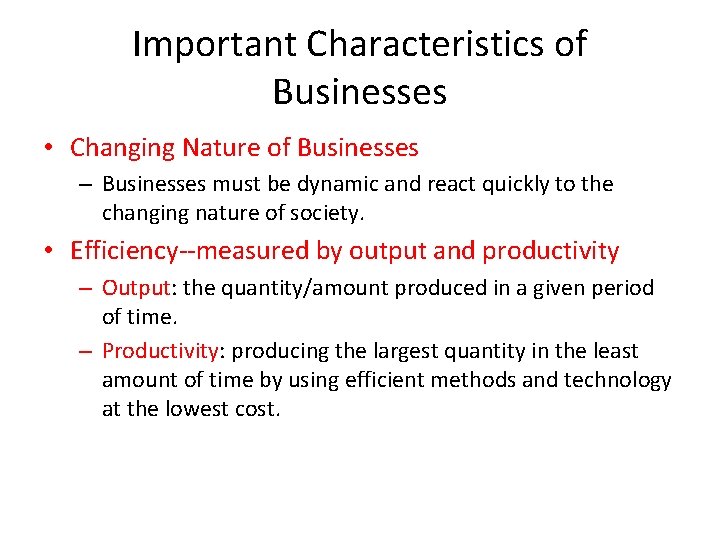 Important Characteristics of Businesses

• Changing Nature of Businesses
– Businesses must be dynamic and react quickly to the changing nature of society.

• Efficiency--measured by output and productivity
– Output: the quantity/amount produced in a given period of time.
– Productivity: producing the largest quantity in the least amount of time by using efficient methods and technology at the lowest cost.